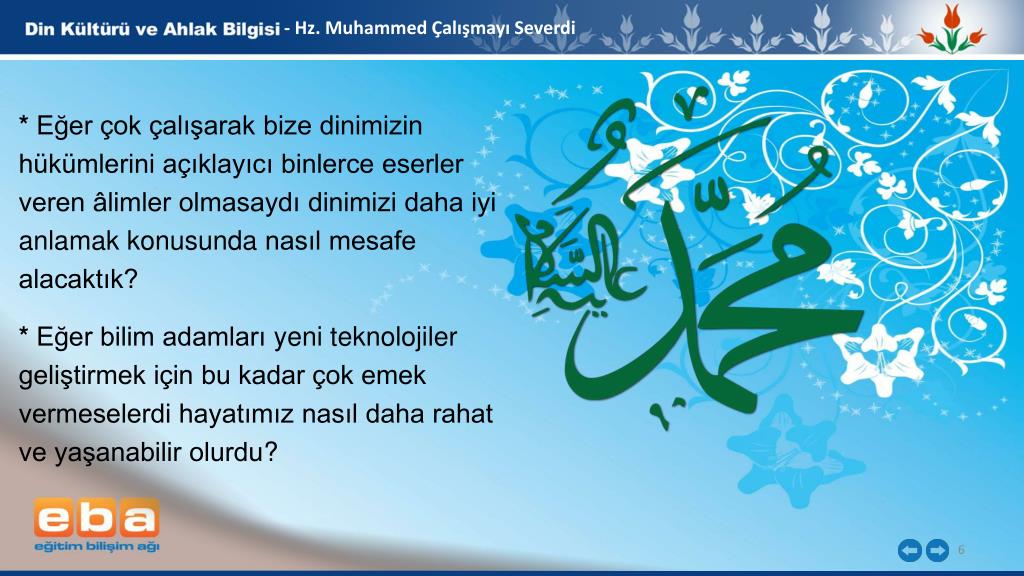 Din Kültürü ve Ahlak Bilgisi - Hz. Muhammed Çalışmayı Severdi

* Eğer çok çalışarak bize dinimizin hükümlerini açıklayıcı binlerce eserler veren âlimler olmasaydı dinimizi daha iyi anlamak konusunda nasıl mesafe alacaktık?

* Eğer bilim adamları yeni teknolojiler geliştirmek için bu kadar çok emek vermeselerdi hayatımız nasıl daha rahat ve yaşanabilir olurdu?

محمد عليه السلام

eba
eğitim bilişim ağı

6